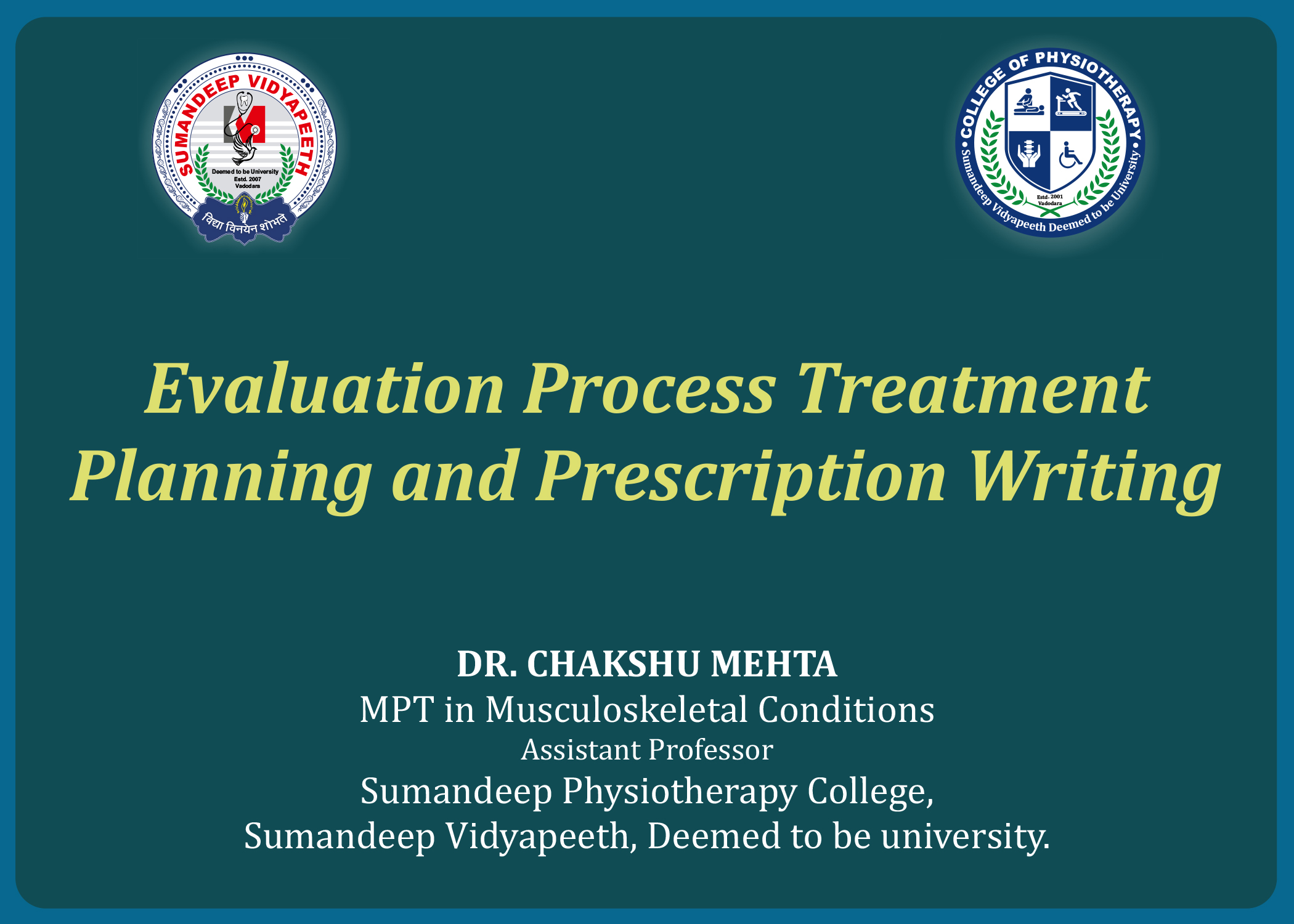 SUMANDEEP VIDYAPEETH
Deemed to be University
Estd. 2007
Vadodara
विद्या विनयेन शोभते

COLLEGE OF PHYSIOTHERAPY
Estd. 2001
Vadodara
Sumandeep Vidyapeeth Deemed to be University

Evaluation Process Treatment Planning and Prescription Writing

DR. CHAKSHU MEHTA
MPT in Musculoskeletal Conditions
Assistant Professor
Sumandeep Physiotherapy College,
Sumandeep Vidyapeeth, Deemed to be university.